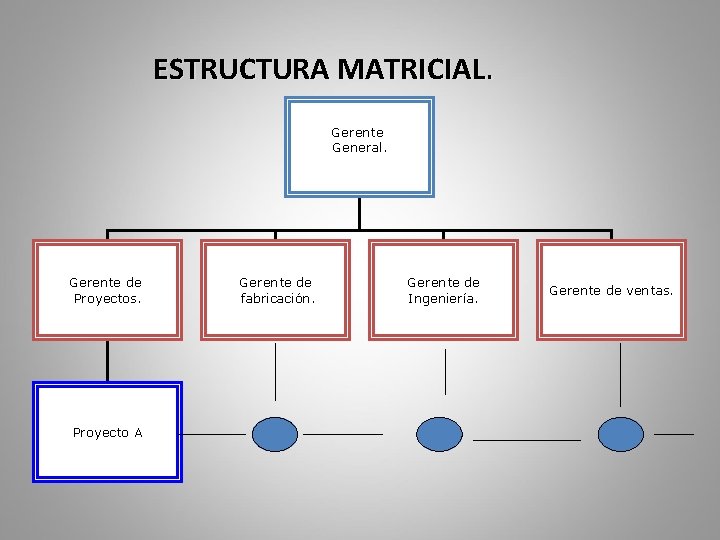 ESTRUCTURA MATRICIAL.

Gerente General.

Gerente de Proyectos.

Gerente de fabricación.

Gerente de Ingeniería.

Gerente de ventas.

Proyecto A